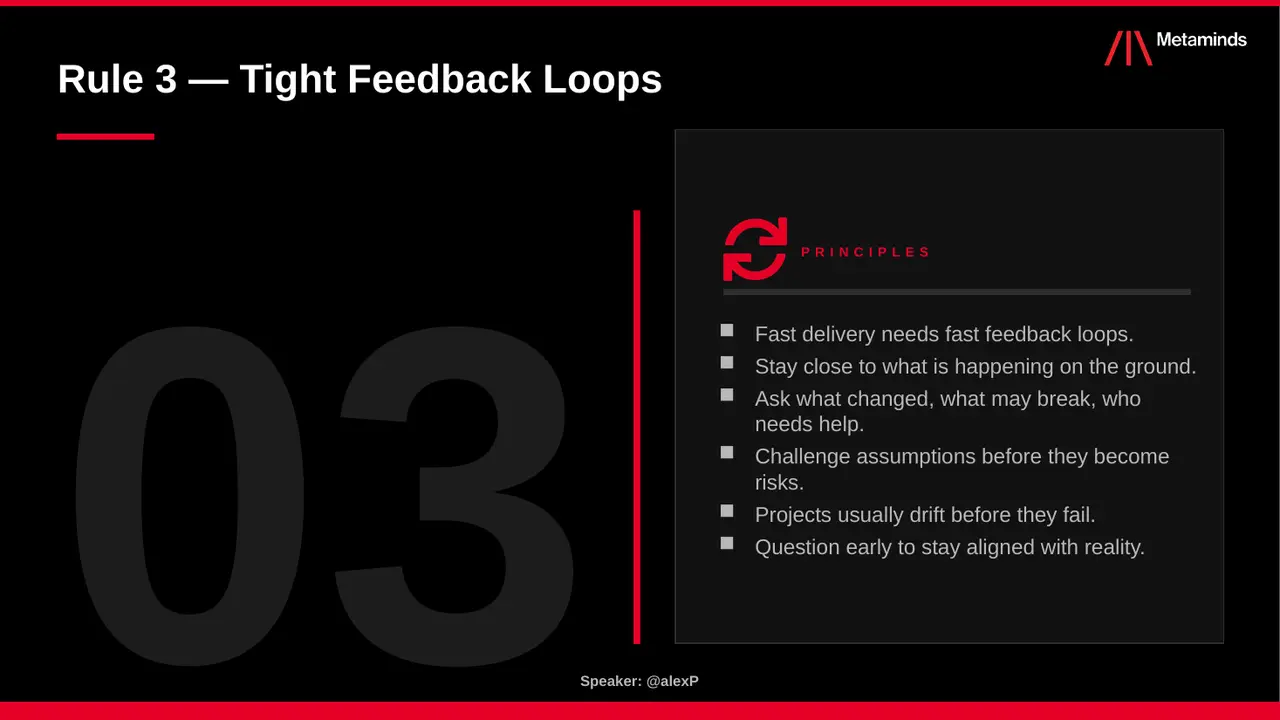 Metaminds

Rule 3 — Tight Feedback Loops

03

PRINCIPLES

- Fast delivery needs fast feedback loops.
- Stay close to what is happening on the ground.
- Ask what changed, what may break, who needs help.
- Challenge assumptions before they become risks.
- Projects usually drift before they fail.
- Question early to stay aligned with reality.

Speaker: @alexP